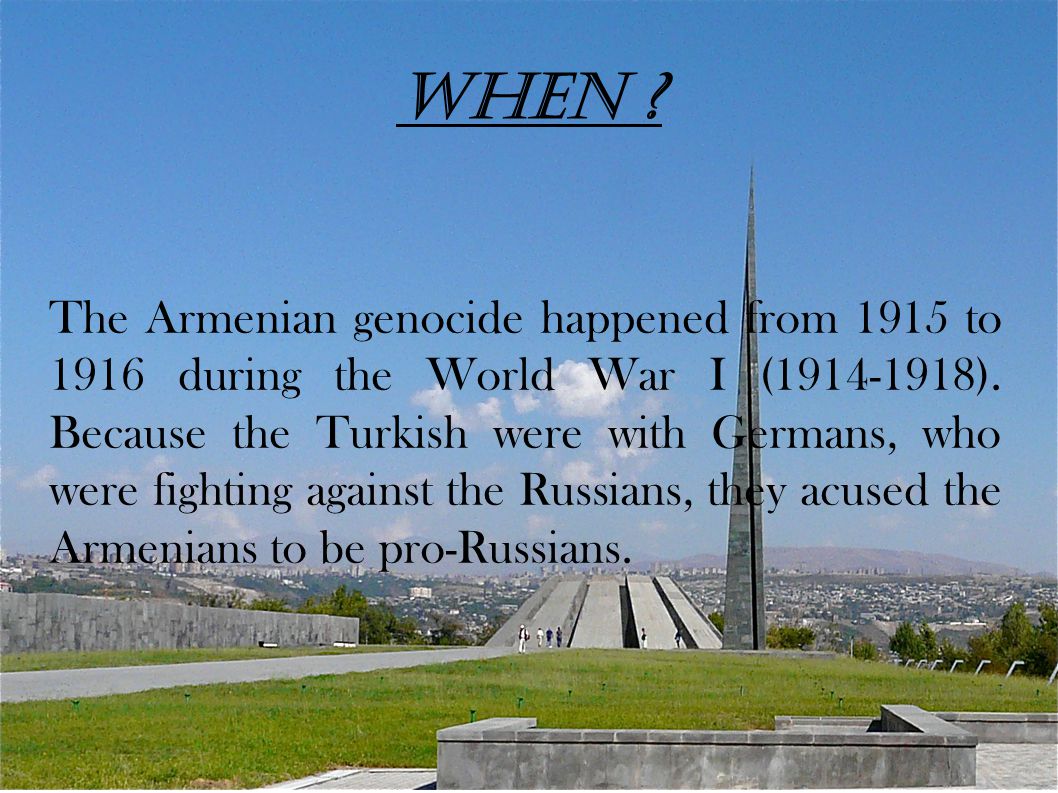 WHEN ?

The Armenian genocide happened from 1915 to 1916 during the World War I (1914-1918). Because the Turkish were with Germans, who were fighting against the Russians, they acused the Armenians to be pro-Russians.